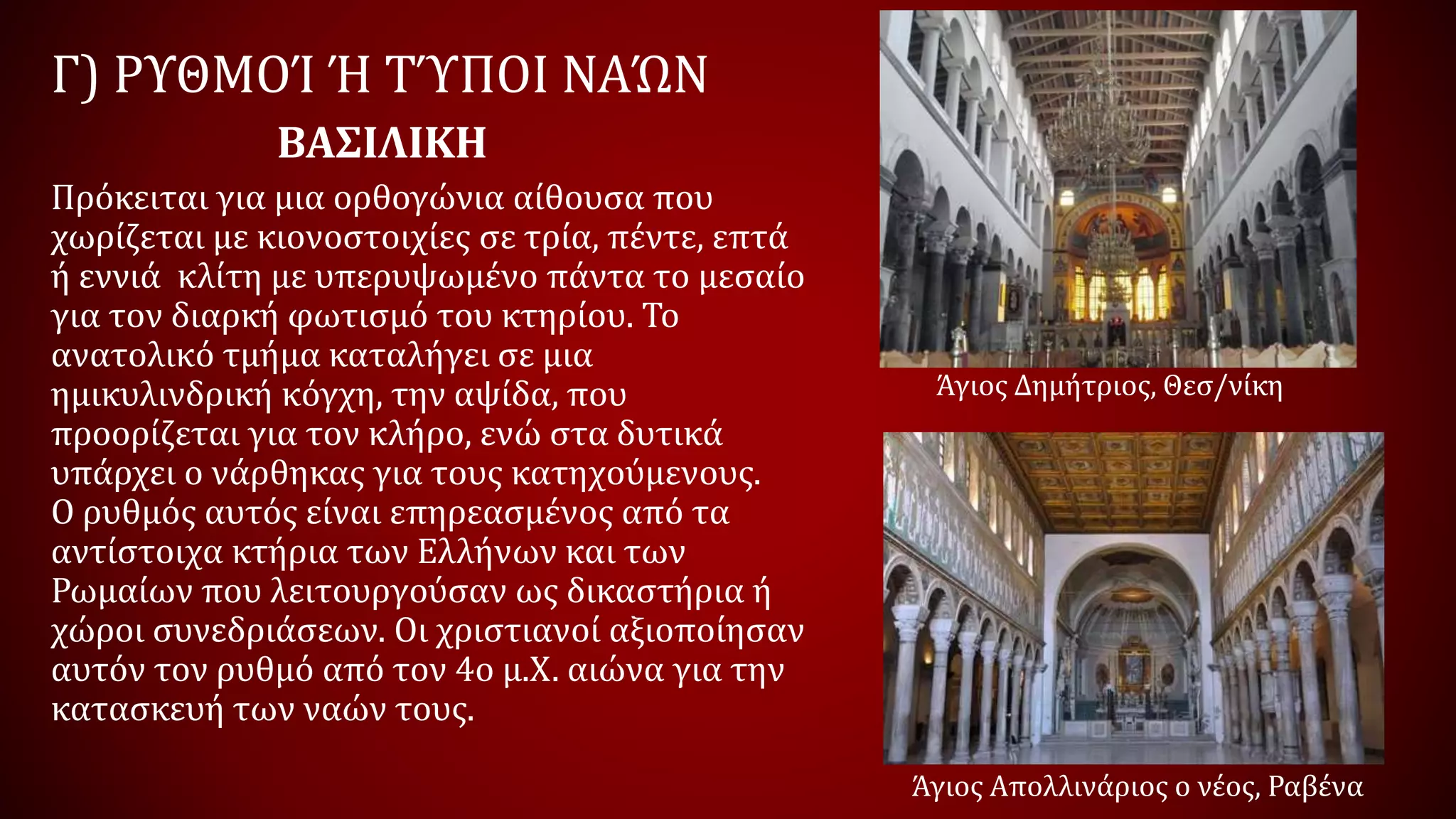 Γ) ΡΥΘΜΟΊ Ή ΤΎΠΟΙ ΝΑΏΝ

ΒΑΣΙΛΙΚΗ

Πρόκειται για μια ορθογώνια αίθουσα που χωρίζεται με κιονοστοιχίες σε τρία, πέντε, επτά ή εννιά κλίτη με υπερυψωμένο πάντα το μεσαίο για τον διαρκή φωτισμό του κτηρίου. Το ανατολικό τμήμα καταλήγει σε μια ημικυλινδρική κόγχη, την αψίδα, που προορίζεται για τον κλήρο, ενώ στα δυτικά υπάρχει ο νάρθηκας για τους κατηχούμενους. Ο ρυθμός αυτός είναι επηρεασμένος από τα αντίστοιχα κτήρια των Ελλήνων και των Ρωμαίων που λειτουργούσαν ως δικαστήρια ή χώροι συνεδριάσεων. Οι χριστιανοί αξιοποίησαν αυτόν τον ρυθμό από τον 4ο μ.Χ. αιώνα για την κατασκευή των ναών τους.

Άγιος Δημήτριος, Θεσ/νίκη

Άγιος Απολλινάριος ο νέος, Ραβένα